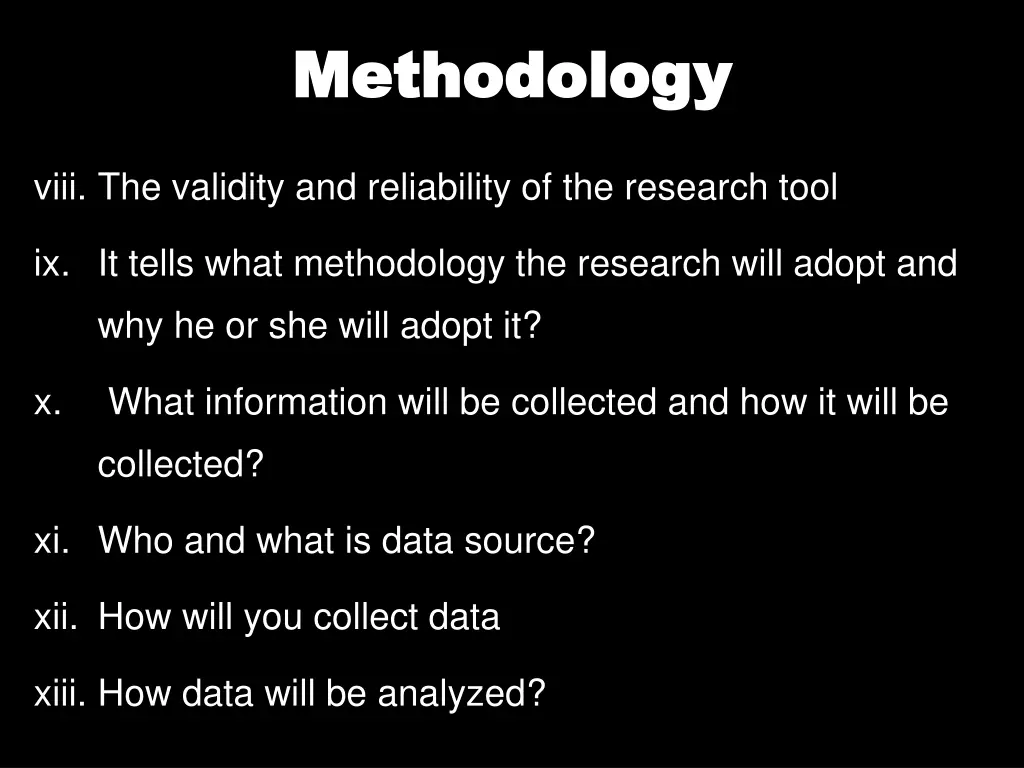 Methodology

viii. The validity and reliability of the research tool

ix. It tells what methodology the research will adopt and why he or she will adopt it?

x. What information will be collected and how it will be collected?

xi. Who and what is data source?

xii. How will you collect data

xiii. How data will be analyzed?